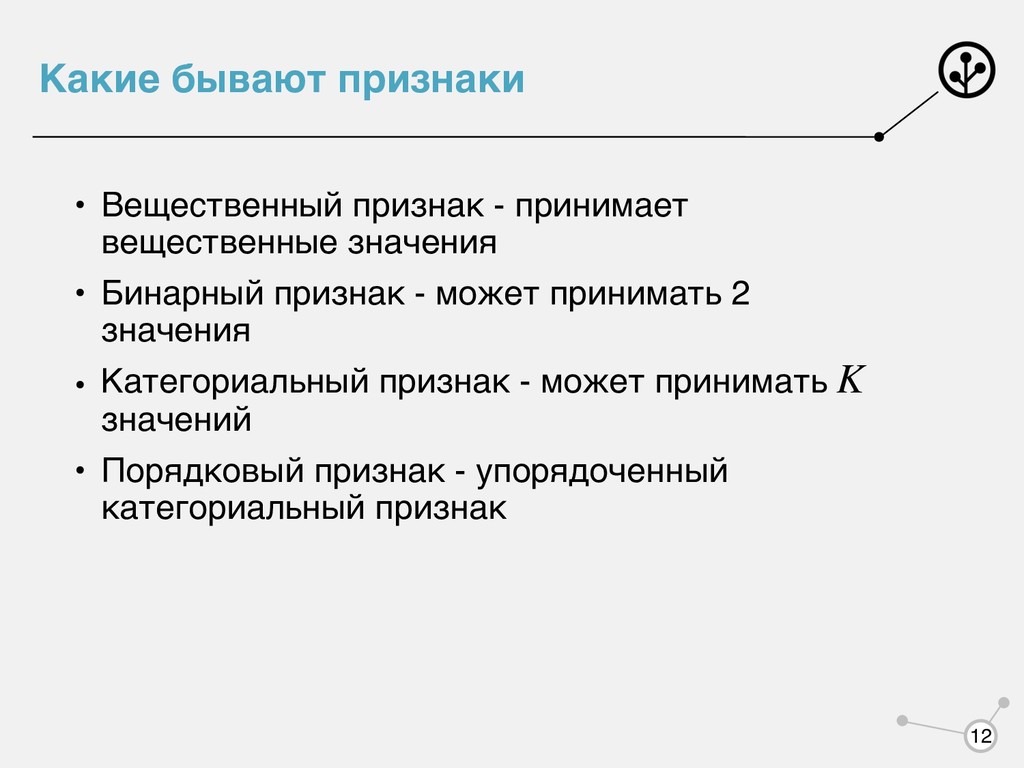 Какие бывают признаки

• Вещественный признак - принимает вещественные значения

• Бинарный признак - может принимать 2 значения

• Категориальный признак - может принимать $K$ значений

• Порядковый признак - упорядоченный категориальный признак

12